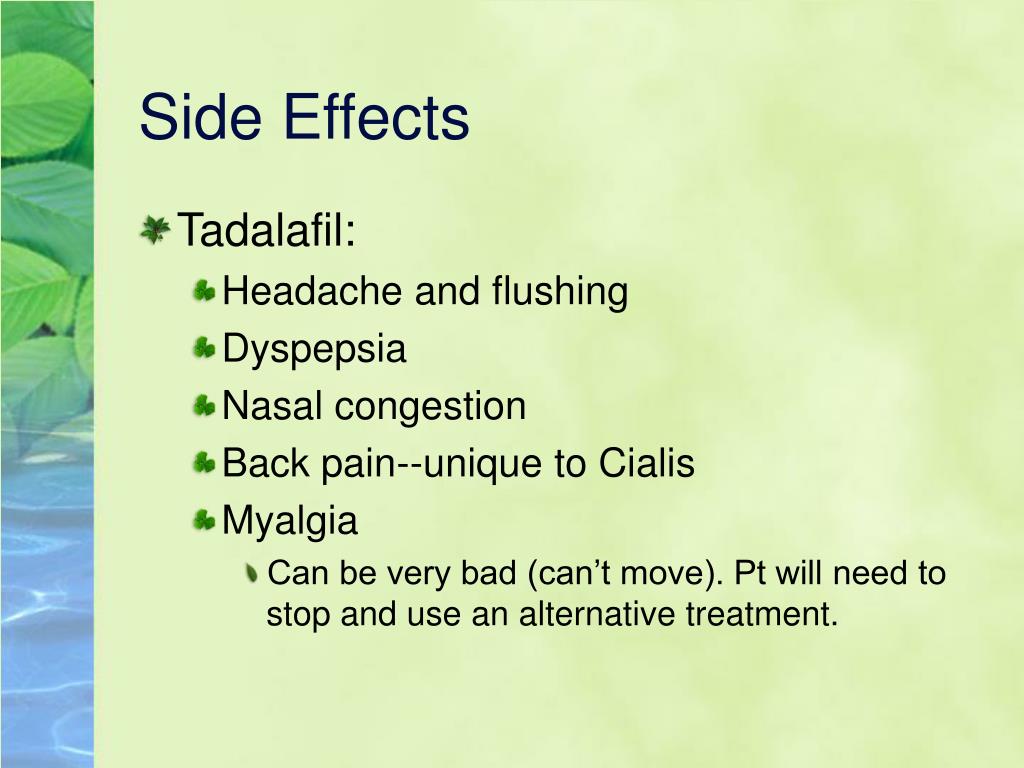 Side Effects

Tadalafil:

Headache and flushing

Dyspepsia

Nasal congestion

Back pain--unique to Cialis

Myalgia

Can be very bad (can’t move). Pt will need to stop and use an alternative treatment.